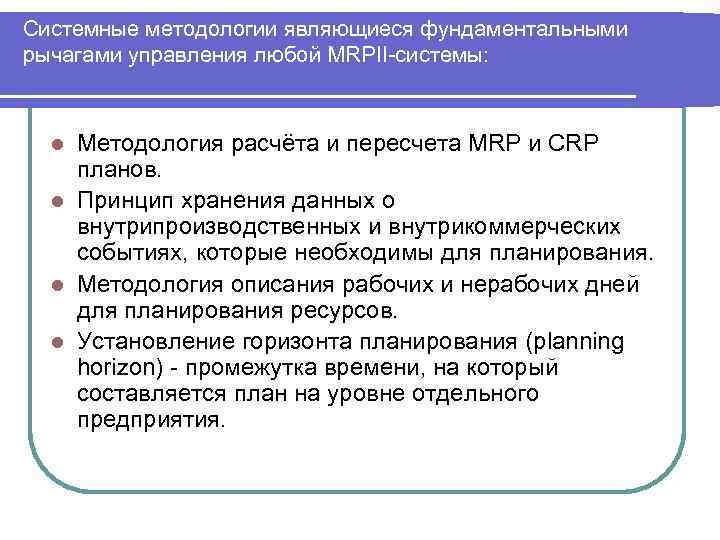 Системные методологии являющиеся фундаментальными рычагами управления любой MRPII-системы:

- Методология расчёта и пересчета MRP и CRP планов.
- Принцип хранения данных о внутрипроизводственных и внутрикоммерческих событиях, которые необходимы для планирования.
- Методология описания рабочих и нерабочих дней для планирования ресурсов.
- Установление горизонта планирования (planning horizon) - промежутка времени, на который составляется план на уровне отдельного предприятия.